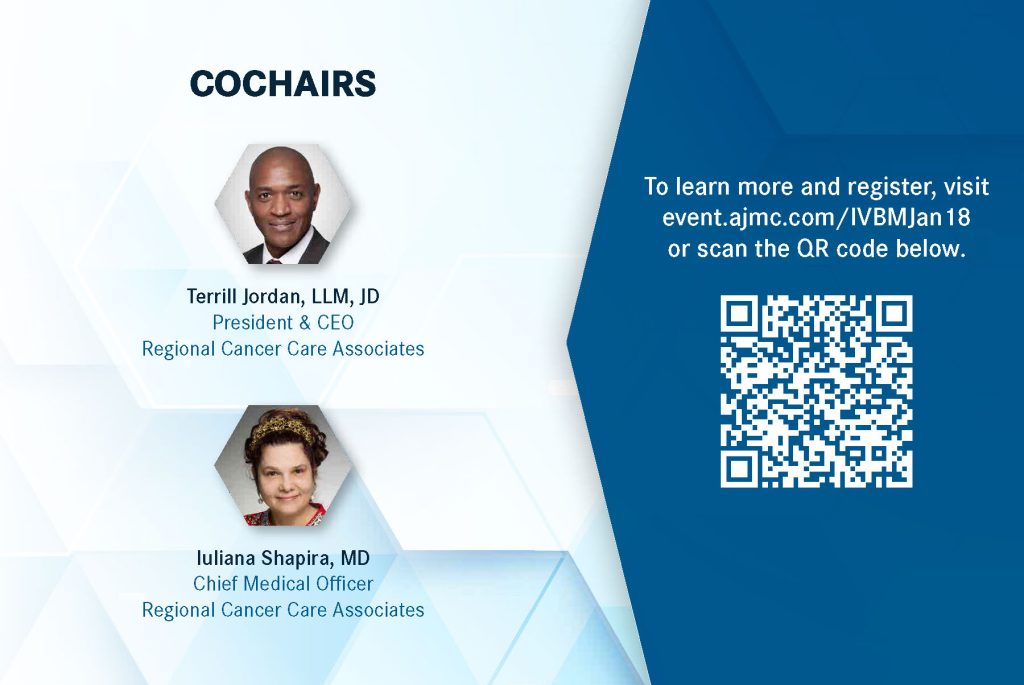 COCHAIRS

Terrill Jordan, LLM, JD
President & CEO
Regional Cancer Care Associates

Iuliana Shapira, MD
Chief Medical Officer
Regional Cancer Care Associates

To learn more and register, visit event.ajmc.com/IVBMJan18 or scan the QR code below.